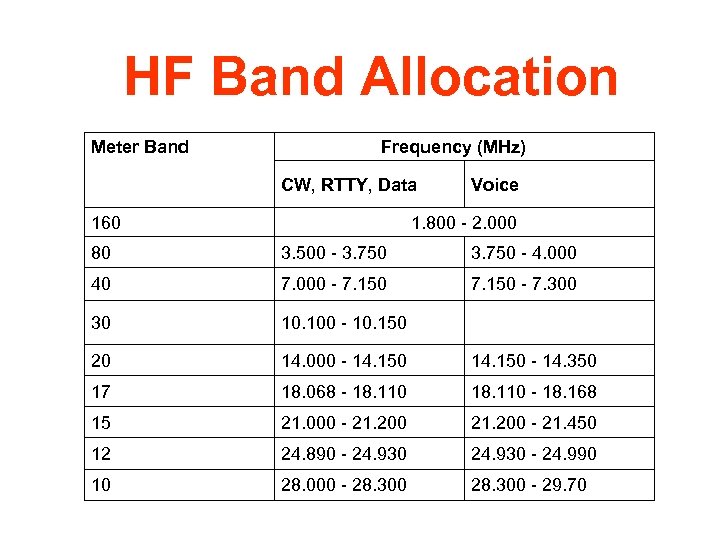 HF Band Allocation

| Meter Band | Frequency (MHz) | |
|---|---|---|
| | CW, RTTY, Data | Voice |
| 160 | 1.800 - 2.000 | |
| 80 | 3.500 - 3.750 | 3.750 - 4.000 |
| 40 | 7.000 - 7.150 | 7.150 - 7.300 |
| 30 | 10.100 - 10.150 | |
| 20 | 14.000 - 14.150 | 14.150 - 14.350 |
| 17 | 18.068 - 18.110 | 18.110 - 18.168 |
| 15 | 21.000 - 21.200 | 21.200 - 21.450 |
| 12 | 24.890 - 24.930 | 24.930 - 24.990 |
| 10 | 28.000 - 28.300 | 28.300 - 29.70 |